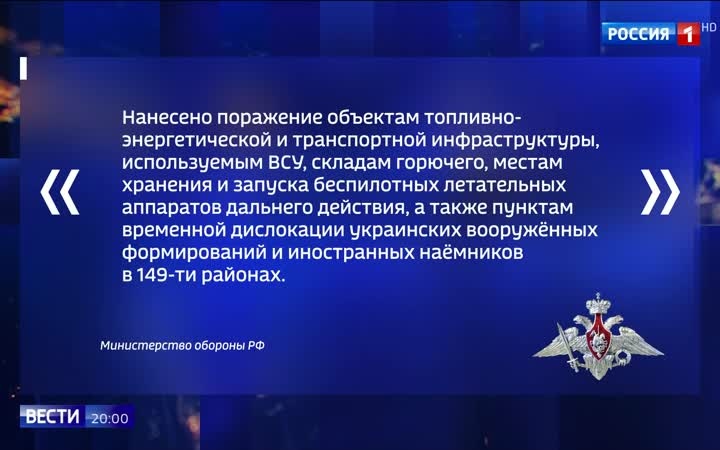 РОССИЯ 1 HD

«

Нанесено поражение объектам топливно-энергетической и транспортной инфраструктуры, используемым ВСУ, складам горючего, местам хранения и запуска беспилотных летательных аппаратов дальнего действия, а также пунктам временной дислокации украинских вооружённых формирований и иностранных наёмников в 149-ти районах.

»

Министерство обороны РФ

ВЕСТИ 20:00